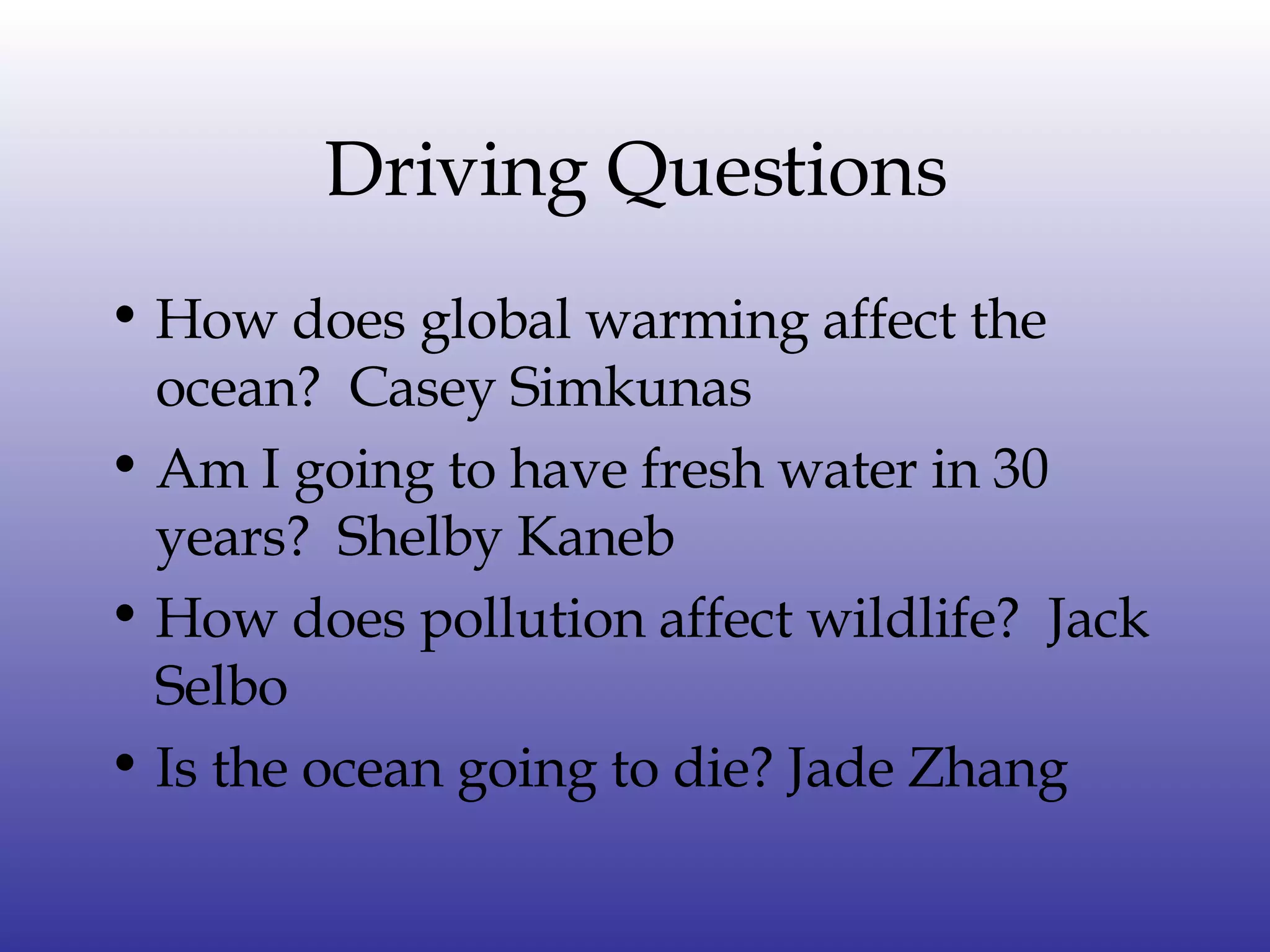 Driving Questions

• How does global warming affect the ocean? Casey Simkunas
• Am I going to have fresh water in 30 years? Shelby Kaneb
• How does pollution affect wildlife? Jack Selbo
• Is the ocean going to die? Jade Zhang